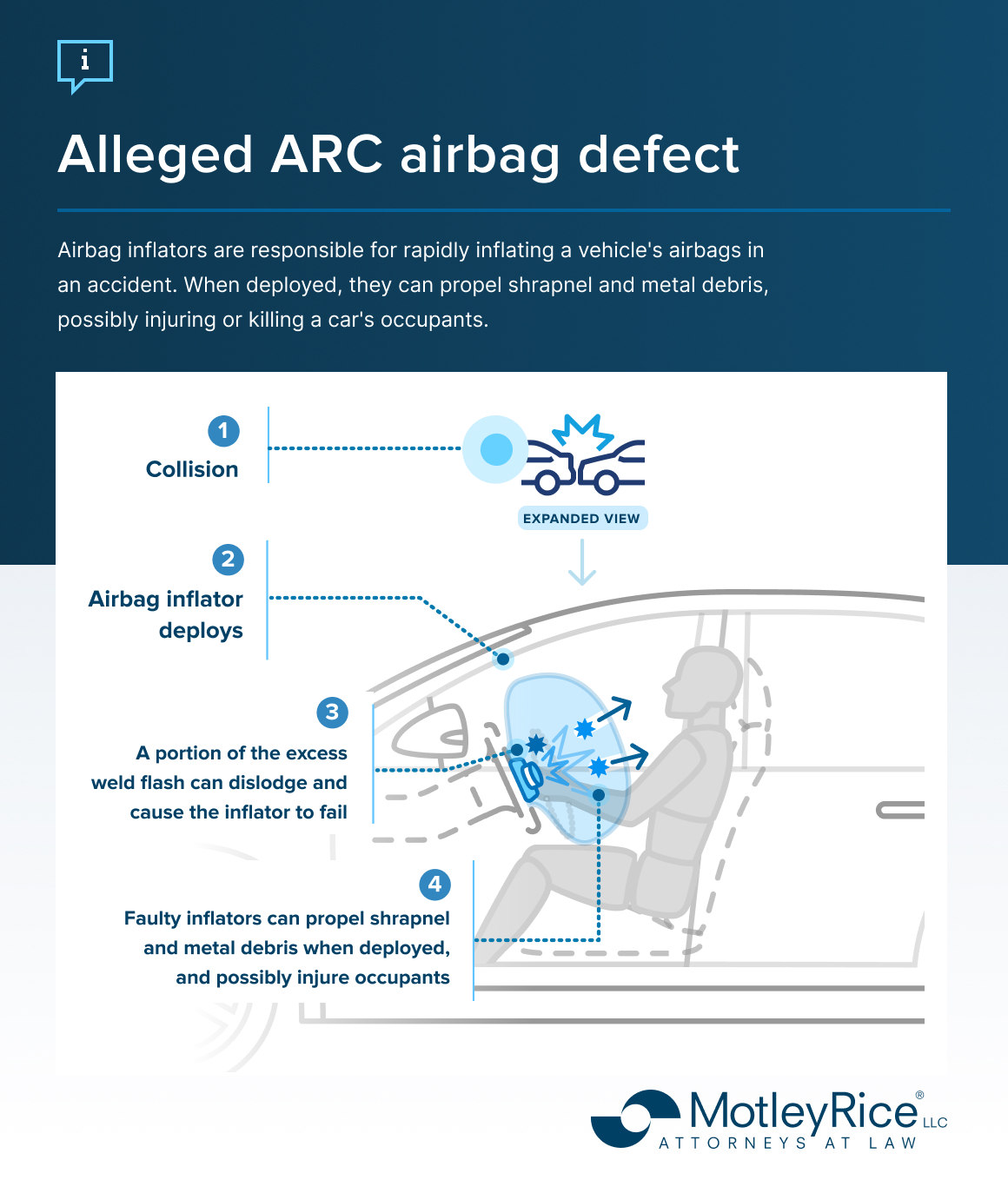 i

Alleged ARC airbag defect

Airbag inflators are responsible for rapidly inflating a vehicle's airbags in an accident. When deployed, they can propel shrapnel and metal debris, possibly injuring or killing a car's occupants.

1
Collision

EXPANDED VIEW

2
Airbag inflator deploys

3
A portion of the excess weld flash can dislodge and cause the inflator to fail

4
Faulty inflators can propel shrapnel and metal debris when deployed, and possibly injure occupants

MotleyRice® LLC
ATTORNEYS AT LAW